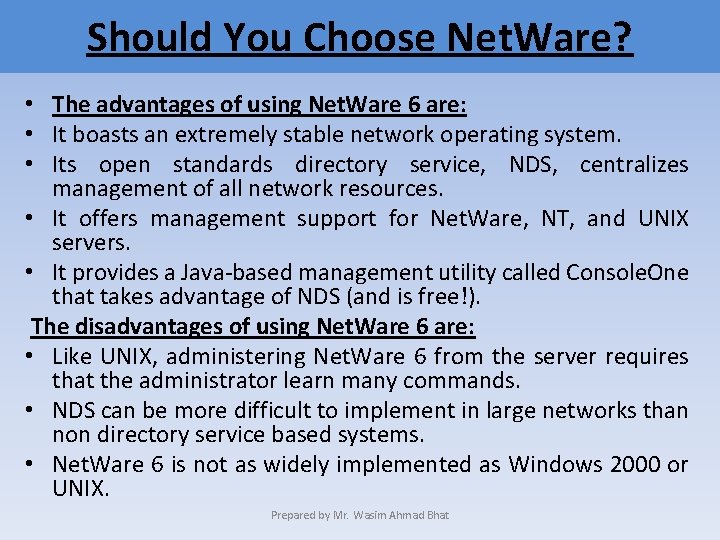 Should You Choose NetWare?

• The advantages of using NetWare 6 are:
• It boasts an extremely stable network operating system.
• Its open standards directory service, NDS, centralizes management of all network resources.
• It offers management support for NetWare, NT, and UNIX servers.
• It provides a Java-based management utility called ConsoleOne that takes advantage of NDS (and is free!).

The disadvantages of using NetWare 6 are:
• Like UNIX, administering NetWare 6 from the server requires that the administrator learn many commands.
• NDS can be more difficult to implement in large networks than non directory service based systems.
• NetWare 6 is not as widely implemented as Windows 2000 or UNIX.

Prepared by Mr. Wasim Ahmad Bhat